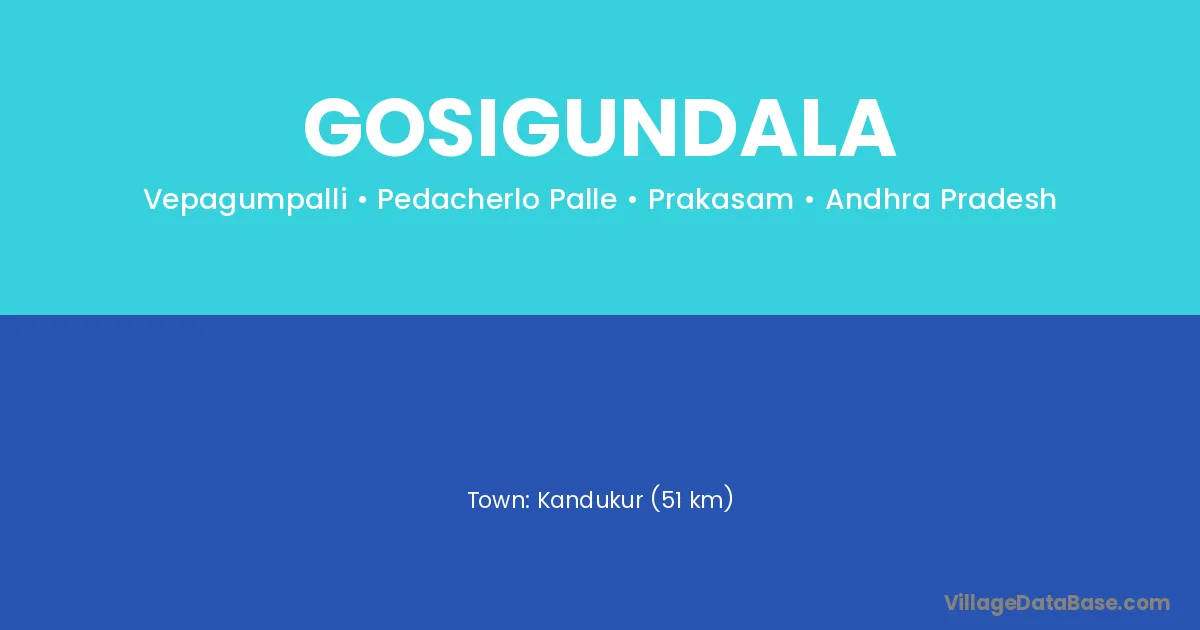 GOSIGUNDALA

Vepagumpalli • Pedacherlo Palle • Prakasam • Andhra Pradesh

Town: Kandukur (51 km)

VillageDataBase.com